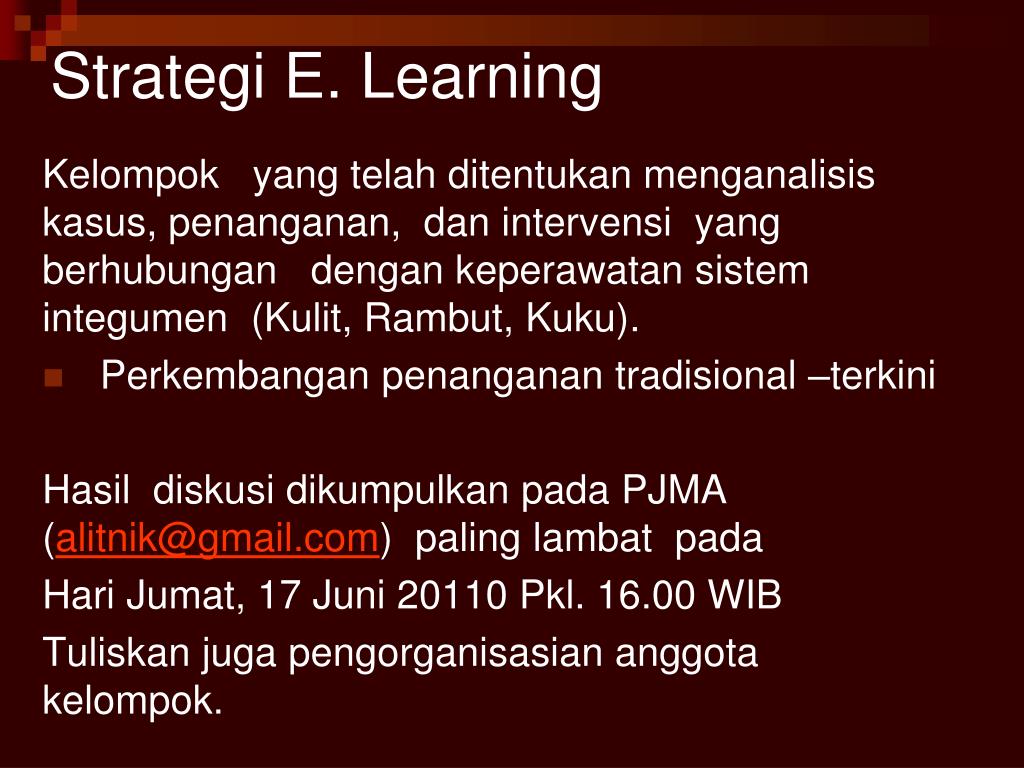 Strategi E. Learning

Kelompok yang telah ditentukan menganalisis kasus, penanganan, dan intervensi yang berhubungan dengan keperawatan sistem integumen (Kulit, Rambut, Kuku).

Perkembangan penanganan tradisional –terkini

Hasil diskusi dikumpulkan pada PJMA (alitnik@gmail.com) paling lambat pada

Hari Jumat, 17 Juni 20110 Pkl. 16.00 WIB

Tuliskan juga pengorganisasian anggota kelompok.